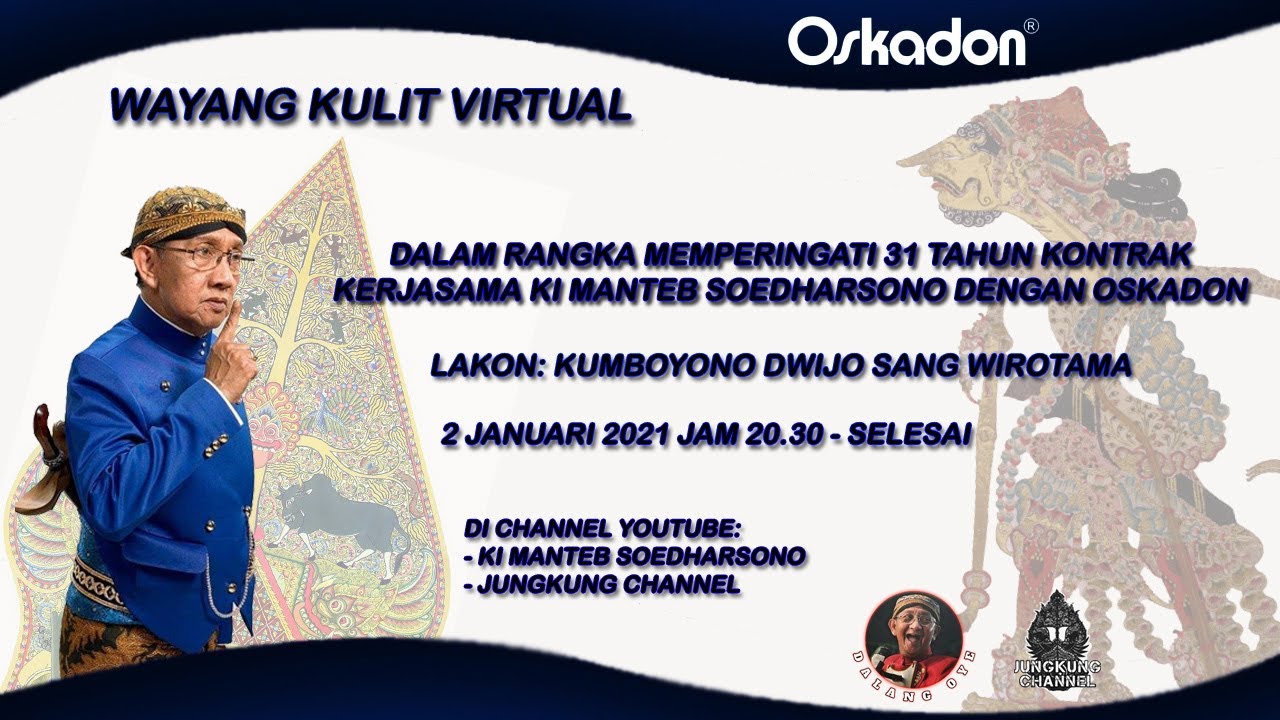 Oskadon®

WAYANG KULIT VIRTUAL

DALAM RANGKA MEMPERINGATI 31 TAHUN KONTRAK KERJASAMA KI MANTEB SOEDHARSONO DENGAN OSKADON

LAKON: KUMBOYONO DWIJO SANG WIROTAMA

2 JANUARI 2021 JAM 20.30 - SELESAI

DI CHANNEL YOUTUBE:
- KI MANTEB SOEDHARSONO
- JUNGKUNG CHANNEL

DALANG OYE

JUNGKUNG CHANNEL